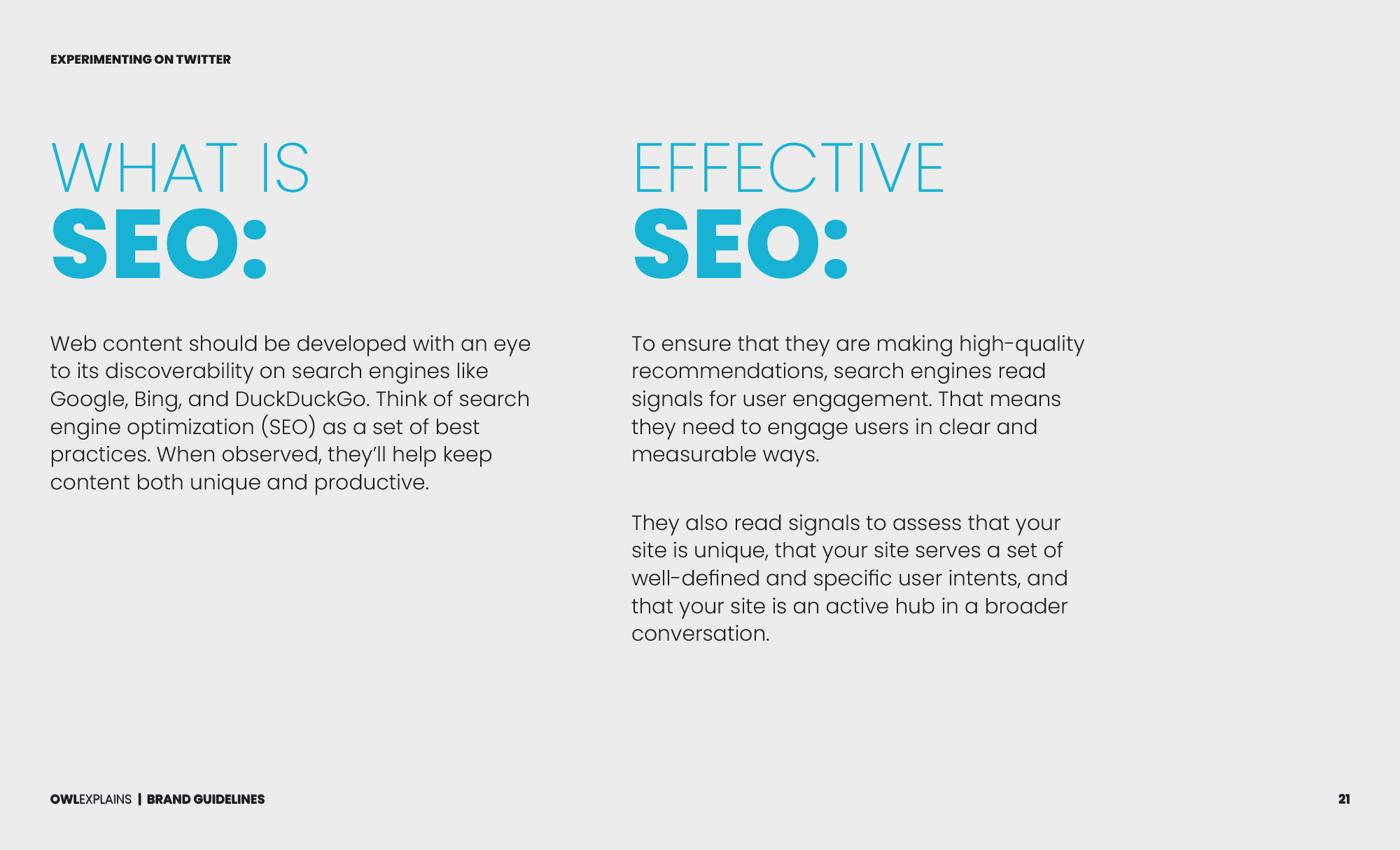 EXPERIMENTING ON TWITTER

WHAT IS
SEO:

Web content should be developed with an eye to its discoverability on search engines like Google, Bing, and DuckDuckGo. Think of search engine optimization (SEO) as a set of best practices. When observed, they'll help keep content both unique and productive.

EFFECTIVE
SEO:

To ensure that they are making high-quality recommendations, search engines read signals for user engagement. That means they need to engage users in clear and measurable ways.

They also read signals to assess that your site is unique, that your site serves a set of well-defined and specific user intents, and that your site is an active hub in a broader conversation.

OWLEXPLAINS | BRAND GUIDELINES

21